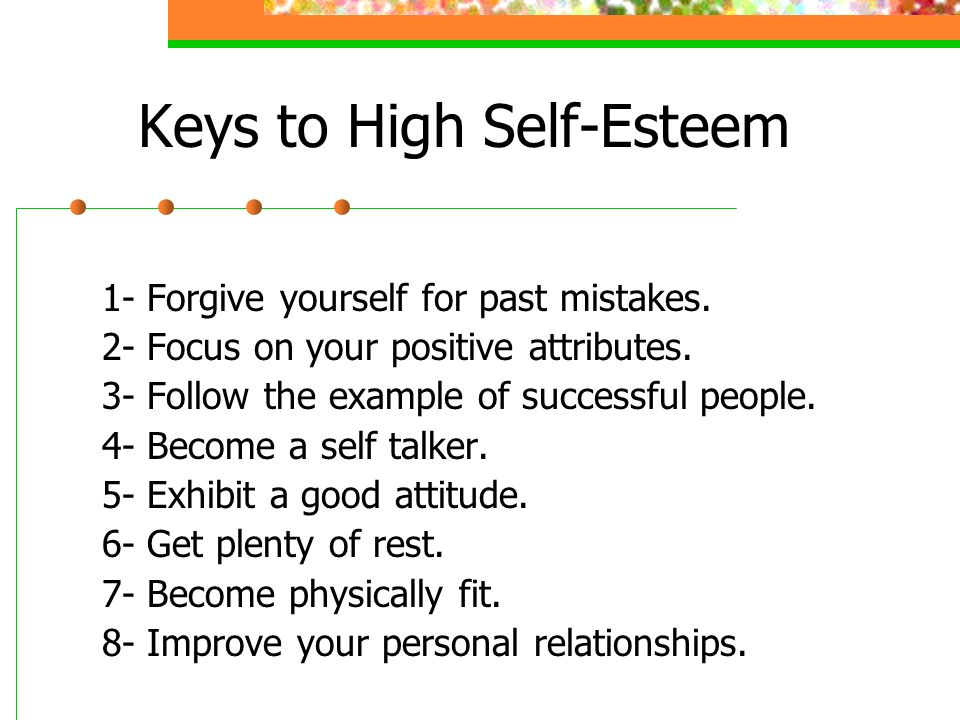 Keys to High Self-Esteem

1- Forgive yourself for past mistakes.
2- Focus on your positive attributes.
3- Follow the example of successful people.
4- Become a self talker.
5- Exhibit a good attitude.
6- Get plenty of rest.
7- Become physically fit.
8- Improve your personal relationships.